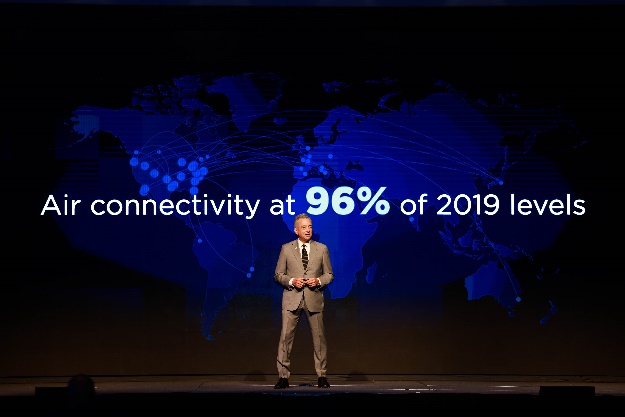 Air connectivity at 96% of 2019 levels